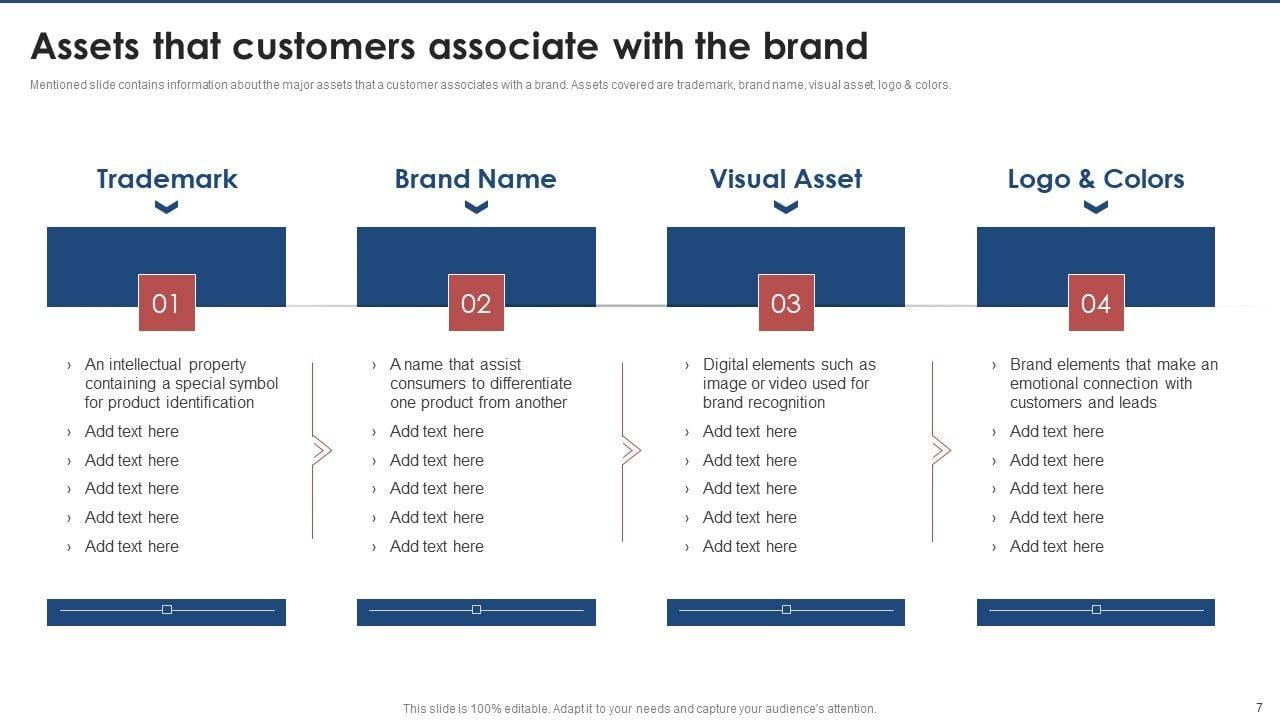 Assets that customers associate with the brand

Mentioned slide contains information about the major assets that a customer associates with a brand. Assets covered are trademark, brand name, visual asset, logo & colors.

Trademark

01

› An intellectual property containing a special symbol for product identification
› Add text here
› Add text here
› Add text here
› Add text here
› Add text here

Brand Name

02

› A name that assist consumers to differentiate one product from another
› Add text here
› Add text here
› Add text here
› Add text here
› Add text here

Visual Asset

03

› Digital elements such as image or video used for brand recognition
› Add text here
› Add text here
› Add text here
› Add text here
› Add text here

Logo & Colors

04

› Brand elements that make an emotional connection with customers and leads
› Add text here
› Add text here
› Add text here
› Add text here
› Add text here

This slide is 100% editable. Adapt it to your needs and capture your audience's attention.

7